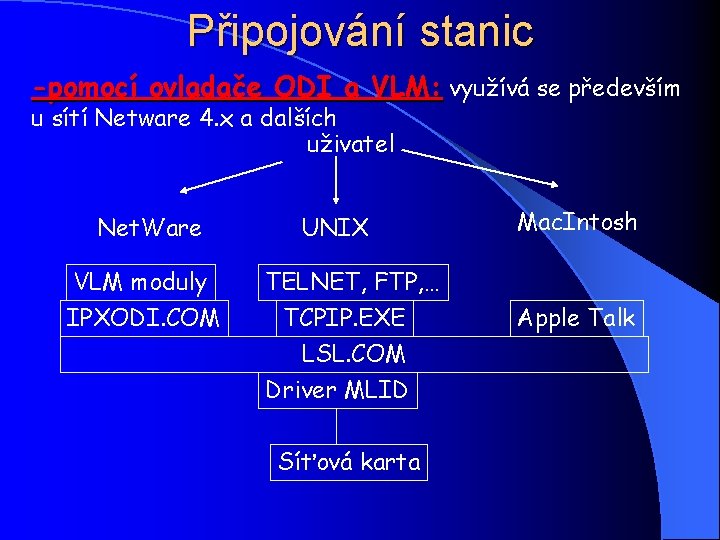 Připojování stanic

-pomocí ovladače ODI a VLM: využívá se především u sítí Netware 4.x a dalších

uživatel

NetWare

UNIX

MacIntosh

VLM moduly

TELNET, FTP,...

IPXODI.COM

TCPIP.EXE

Apple Talk

LSL.COM

Driver MLID

Síťová karta